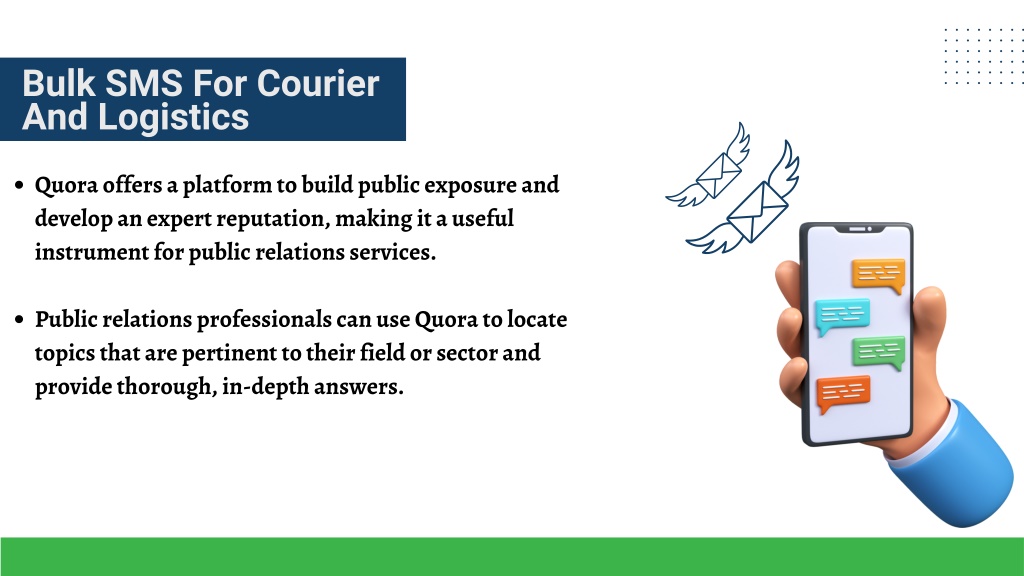 Bulk SMS For Courier And Logistics

• Quora offers a platform to build public exposure and develop an expert reputation, making it a useful instrument for public relations services.

• Public relations professionals can use Quora to locate topics that are pertinent to their field or sector and provide thorough, in-depth answers.